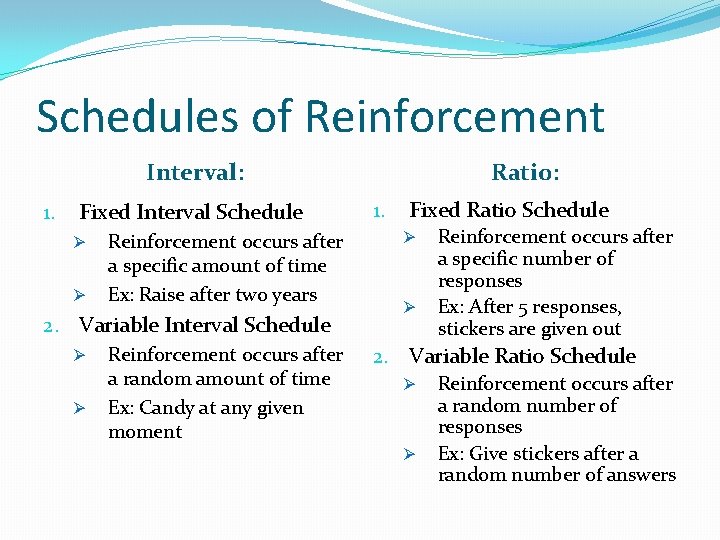 Schedules of Reinforcement

Interval:

1. Fixed Interval Schedule
➢ Reinforcement occurs after a specific amount of time
➢ Ex: Raise after two years
2. Variable Interval Schedule
➢ Reinforcement occurs after a random amount of time
➢ Ex: Candy at any given moment

Ratio:

1. Fixed Ratio Schedule
➢ Reinforcement occurs after a specific number of responses
➢ Ex: After 5 responses, stickers are given out
2. Variable Ratio Schedule
➢ Reinforcement occurs after a random number of responses
➢ Ex: Give stickers after a random number of answers